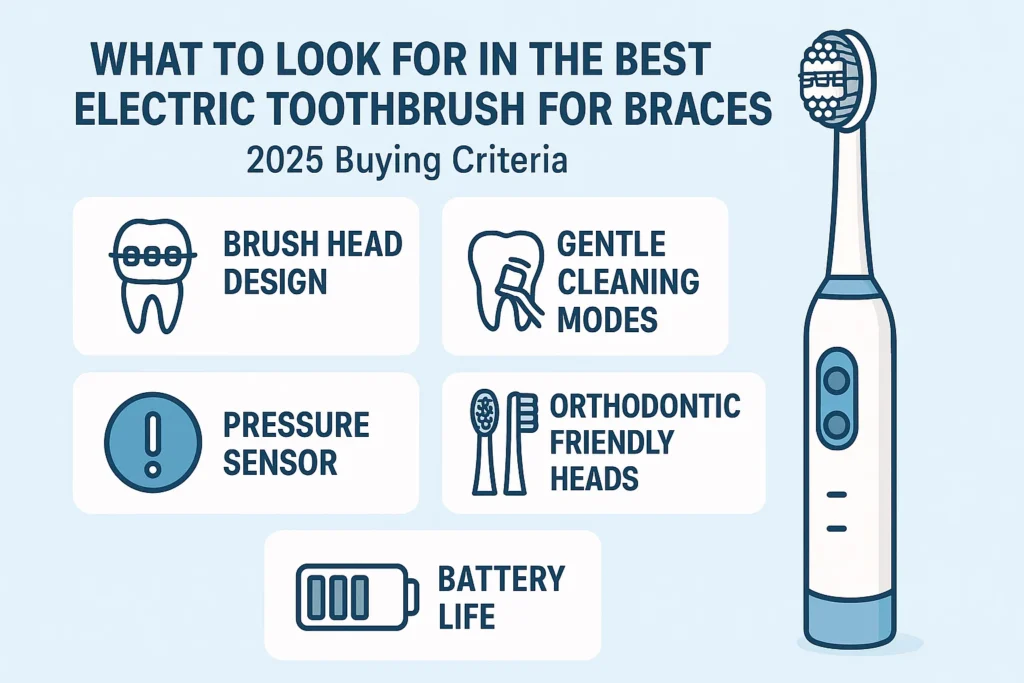 WHAT TO LOOK FOR IN THE BEST ELECTRIC TOOTHBRUSH FOR BRACES

2025 Buying Criteria

BRUSH HEAD DESIGN

GENTLE CLEANING MODES

PRESSURE SENSOR

ORTHODONTIC FRIENDLY HEADS

BATTERY LIFE